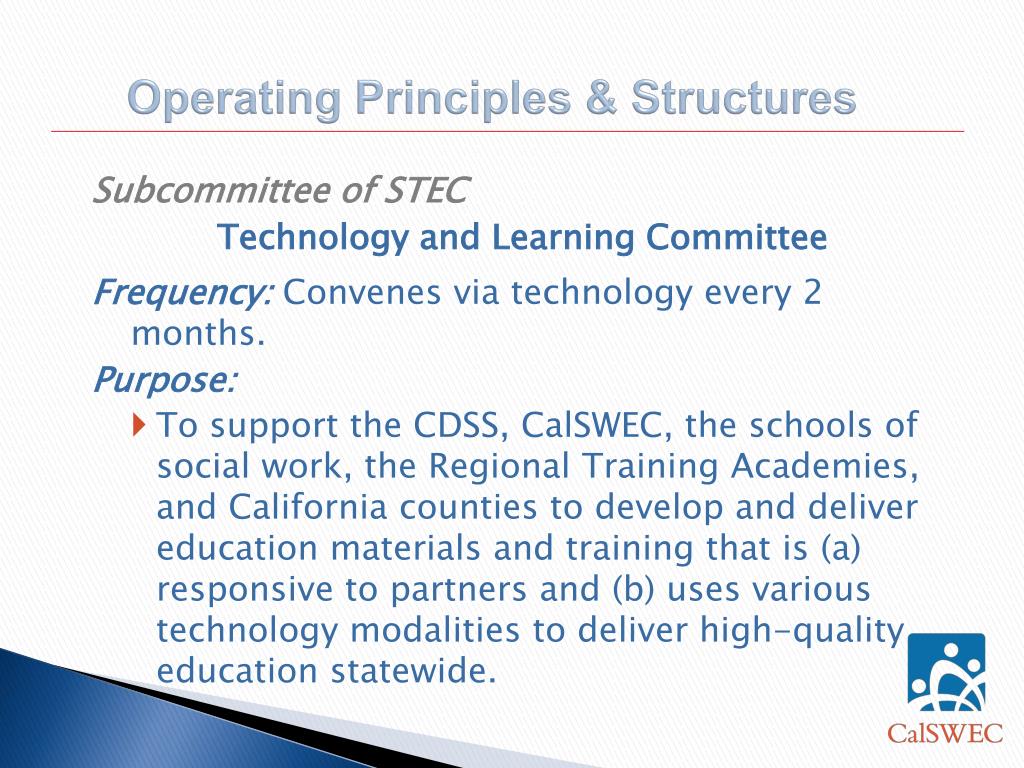 Operating Principles & Structures

Subcommittee of STEC

Technology and Learning Committee

Frequency: Convenes via technology every 2 months.

Purpose:

To support the CDSS, CalSWEC, the schools of social work, the Regional Training Academies, and California counties to develop and deliver education materials and training that is (a) responsive to partners and (b) uses various technology modalities to deliver high-quality education statewide.

CalSWEC